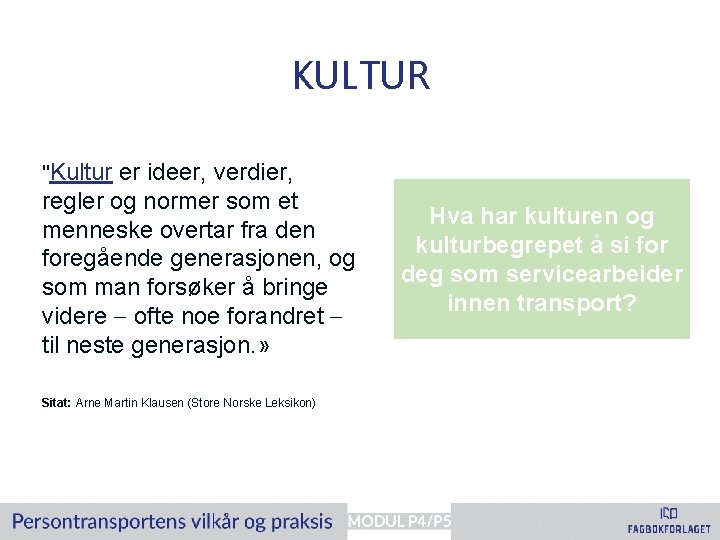 KULTUR

"Kultur er ideer, verdier, regler og normer som et menneske overtar fra den foregående generasjonen, og som man forsøker å bringe videre – ofte noe forandret – til neste generasjon.»

Sitat: Arne Martin Klausen (Store Norske Leksikon)

Hva har kulturen og kulturbegrepet å si for deg som servicearbeider innen transport?

Persontransportens vilkår og praksis MODUL P4/P5 FAGBOKFORLAGET